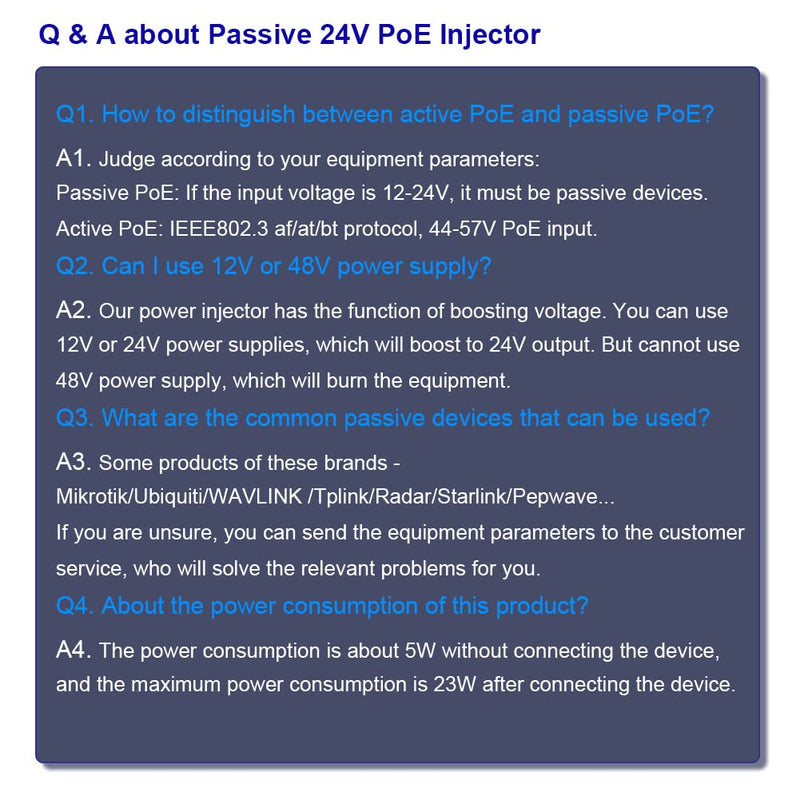 Q & A about Passive 24V PoE Injector

Q1. How to distinguish between active PoE and passive PoE?

A1. Judge according to your equipment parameters:
Passive PoE: If the input voltage is 12-24V, it must be passive devices.
Active PoE: IEEE802.3 af/at/bt protocol, 44-57V PoE input.

Q2. Can I use 12V or 48V power supply?

A2. Our power injector has the function of boosting voltage. You can use 12V or 24V power supplies, which will boost to 24V output. But cannot use 48V power supply, which will burn the equipment.

Q3. What are the common passive devices that can be used?

A3. Some products of these brands -
Mikrotik/Ubiquiti/WAVLINK /Tplink/Radar/Starlink/Pepwave...
If you are unsure, you can send the equipment parameters to the customer service, who will solve the relevant problems for you.

Q4. About the power consumption of this product?

A4. The power consumption is about 5W without connecting the device, and the maximum power consumption is 23W after connecting the device.